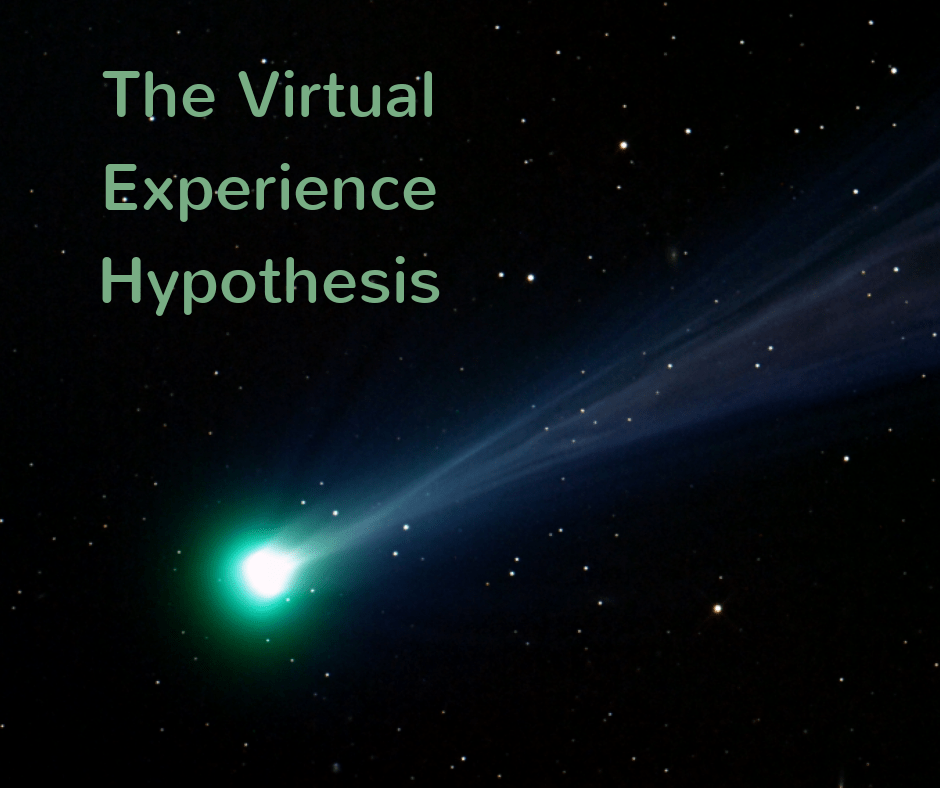 The Virtual Experience Hypothesis